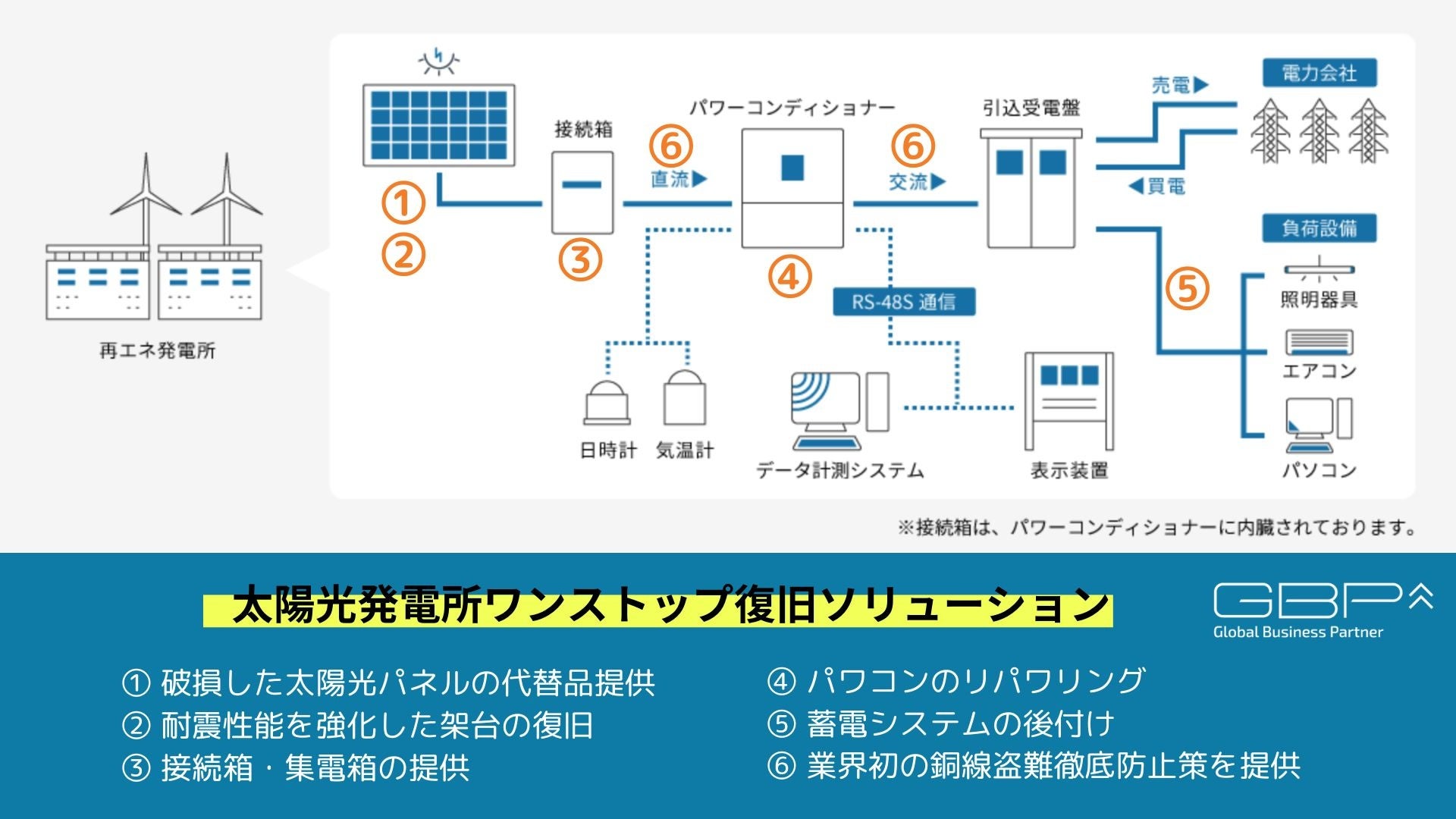 再エネ発電所

①
②

接続箱

③

⑥
直流▶

パワーコンディショナー

④

⑥
交流▶

引込受電盤

売電▶
◀買電

電力会社

負荷設備

⑤

照明器具
エアコン
パソコン

RS-48S 通信

日時計　気温計

データ計測システム

表示装置

※接続箱は、パワーコンディショナーに内臓されております。

太陽光発電所ワンストップ復旧ソリューション

GBP
Global Business Partner

① 破損した太陽光パネルの代替品提供
② 耐震性能を強化した架台の復旧
③ 接続箱・集電箱の提供

④ パワコンのリパワリング
⑤ 蓄電システムの後付け
⑥ 業界初の銅線盗難徹底防止策を提供